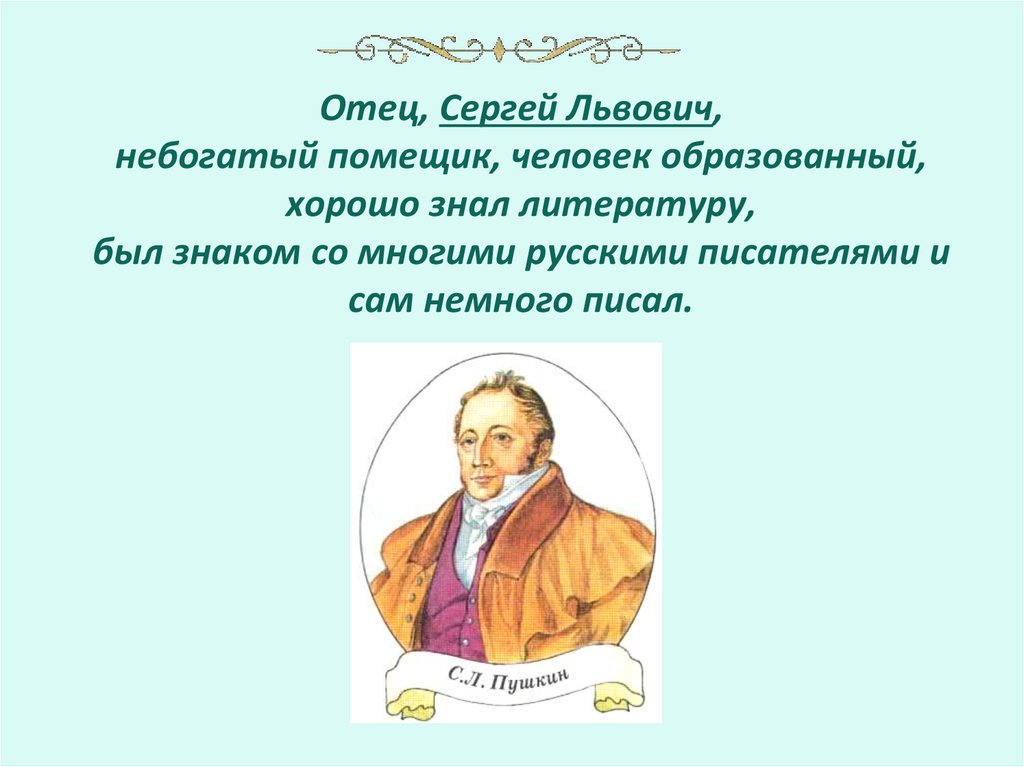 Отец, Сергей Львович,
небогатый помещик, человек образованный,
хорошо знал литературу,
был знаком со многими русскими писателями и
сам немного писал.

С.Л. Пушкин